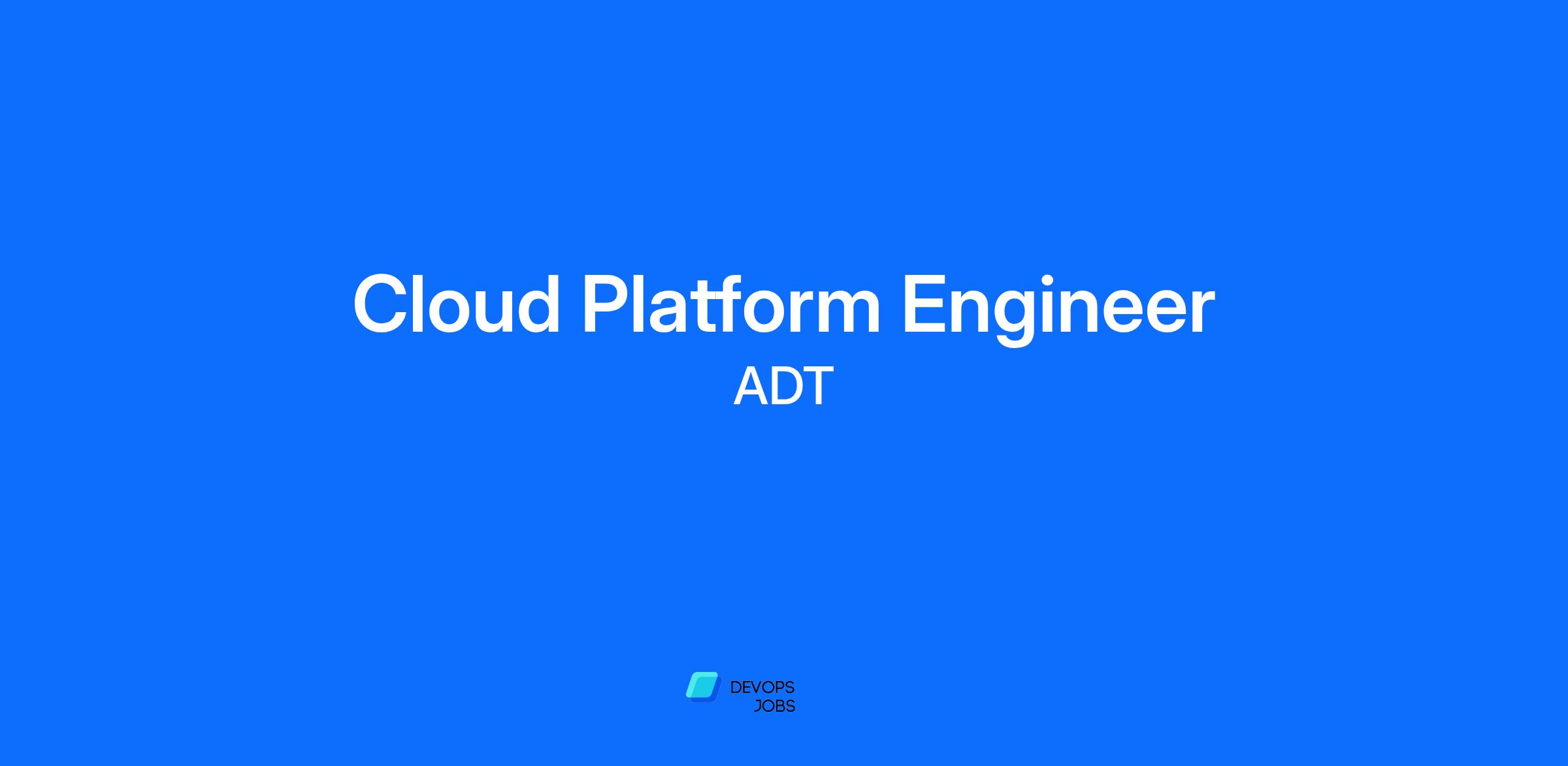 Cloud Platform Engineer
ADT

DEVOPS
JOBS